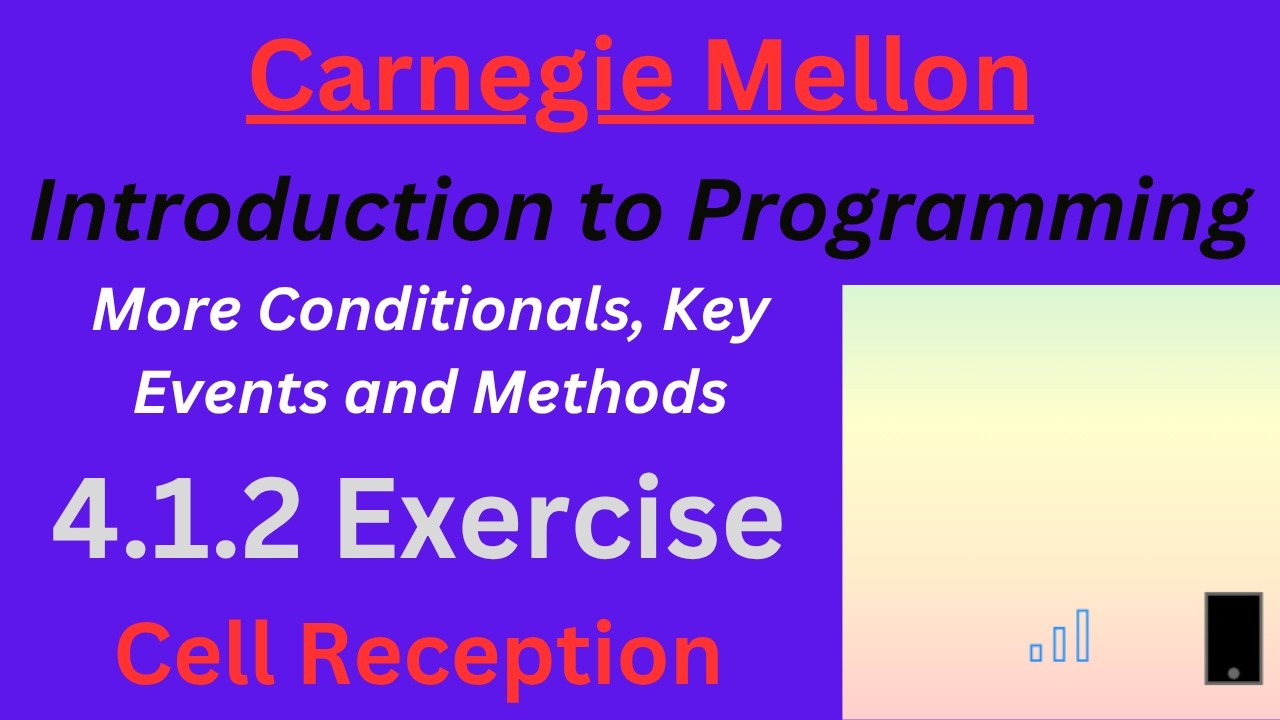 Carnegie Mellon

Introduction to Programming

More Conditionals, Key Events and Methods

4.1.2 Exercise

Cell Reception